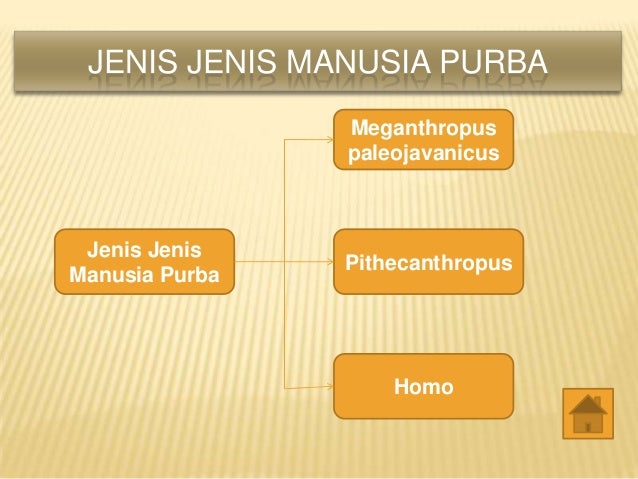 JENIS JENIS MANUSIA PURBA

Jenis Jenis Manusia Purba

Meganthropus paleojavanicus

Pithecanthropus

Homo